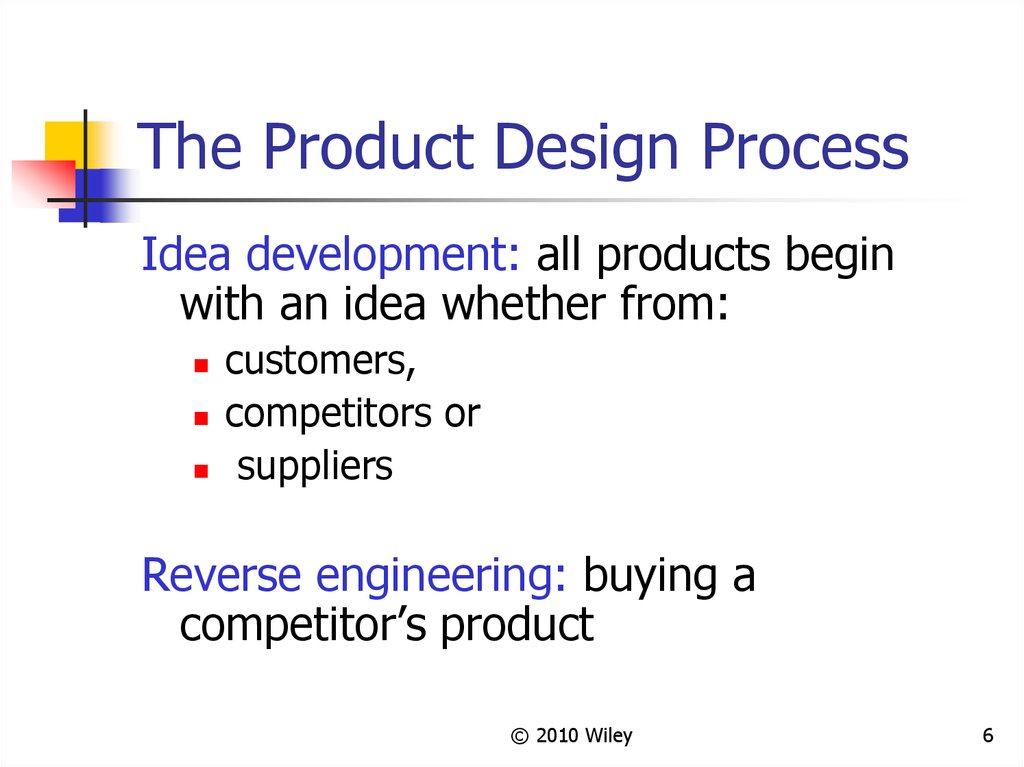 The Product Design Process

Idea development: all products begin with an idea whether from:

- customers,
- competitors or
- suppliers

Reverse engineering: buying a competitor’s product

© 2010 Wiley

6